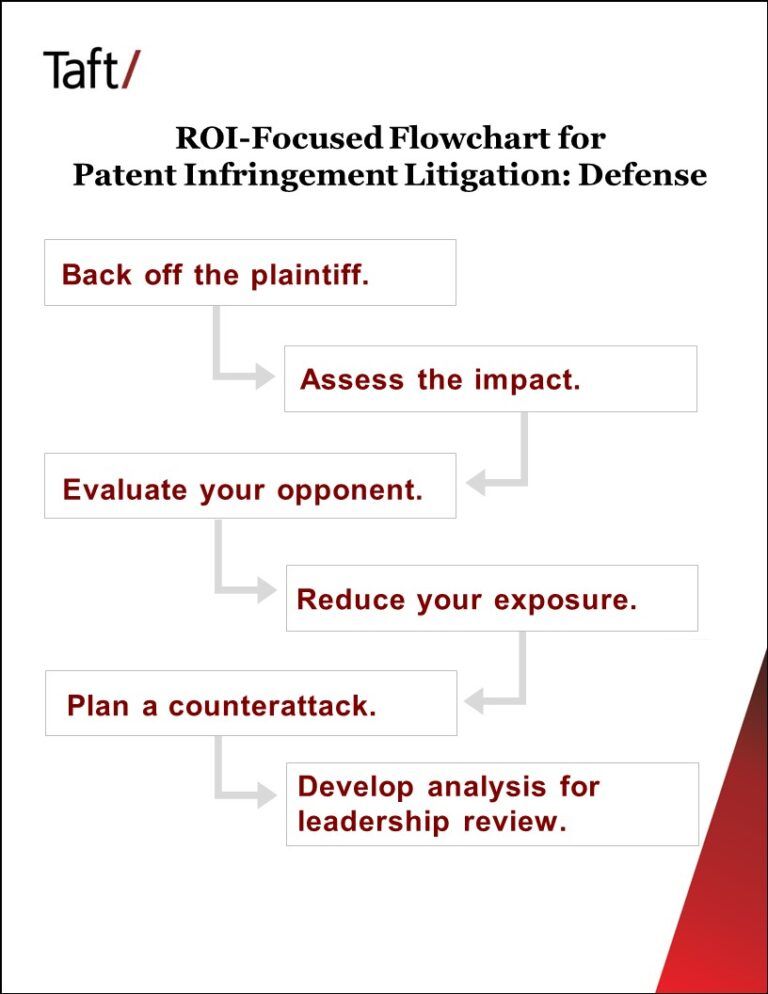 Taft/

ROI-Focused Flowchart for
Patent Infringement Litigation: Defense

Back off the plaintiff.

Assess the impact.

Evaluate your opponent.

Reduce your exposure.

Plan a counterattack.

Develop analysis for leadership review.